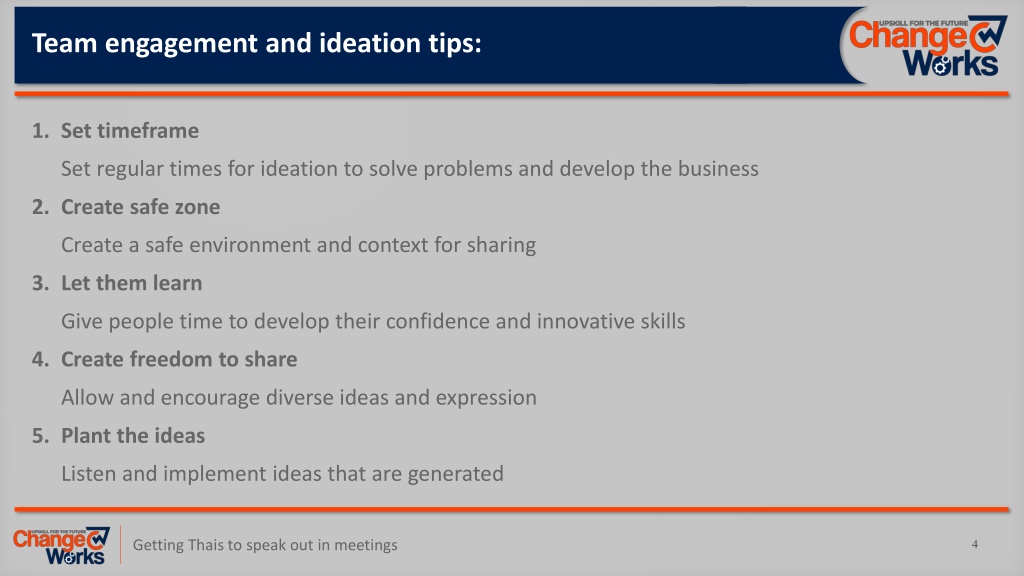 Team engagement and ideation tips:

UPSKILL FOR THE FUTURE
Change
Works

1. Set timeframe
Set regular times for ideation to solve problems and develop the business

2. Create safe zone
Create a safe environment and context for sharing

3. Let them learn
Give people time to develop their confidence and innovative skills

4. Create freedom to share
Allow and encourage diverse ideas and expression

5. Plant the ideas
Listen and implement ideas that are generated

UPSKILL FOR THE FUTURE
Change
Works

Getting Thais to speak out in meetings

4